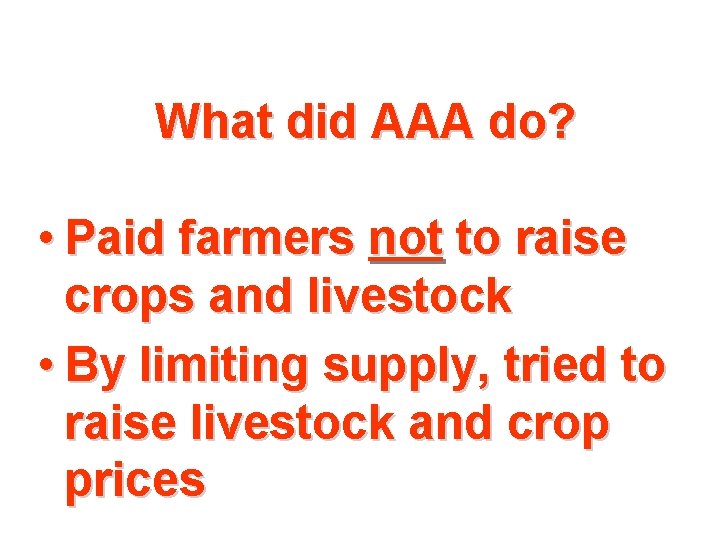 What did AAA do?

• Paid farmers not to raise crops and livestock
• By limiting supply, tried to raise livestock and crop prices